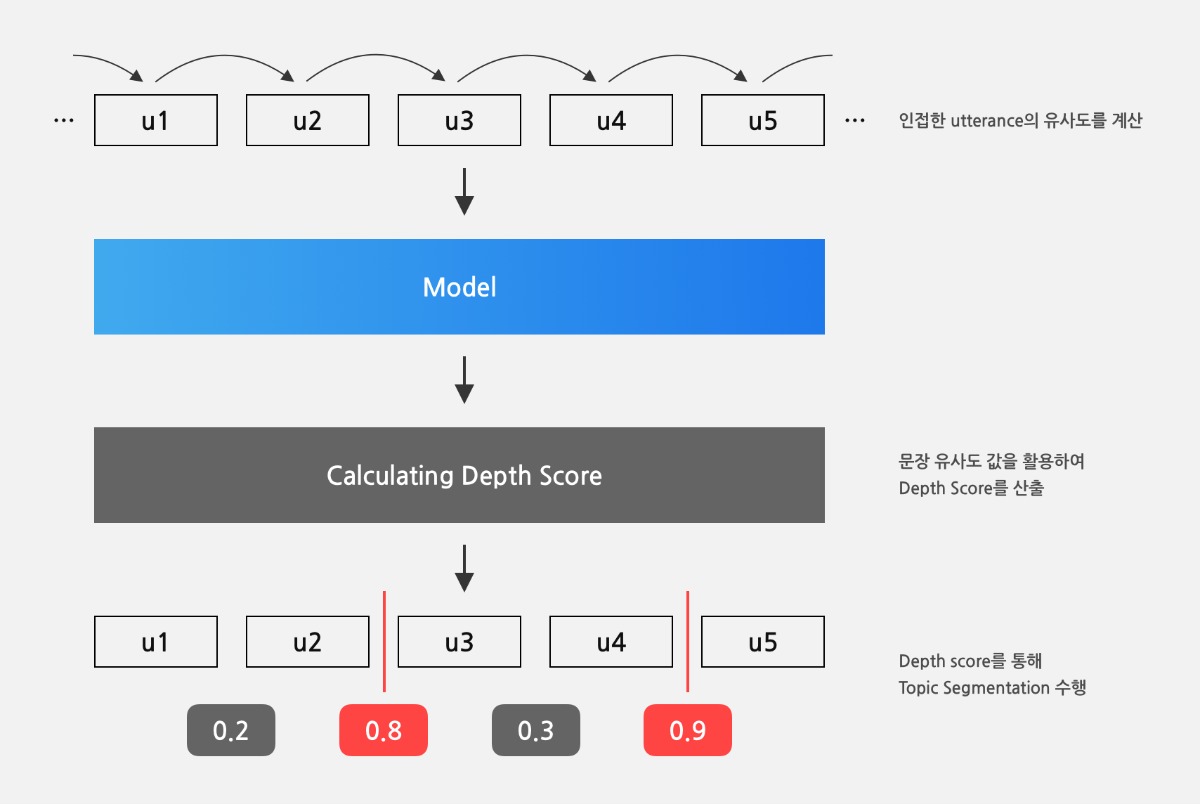 … u1 u2 u3 u4 u5 …

인접한 utterance의 유사도를 계산

Model

Calculating Depth Score

문장 유사도 값을 활용하여 Depth Score를 산출

u1 u2 u3 u4 u5

Depth score를 통해 Topic Segmentation 수행

0.2 0.8 0.3 0.9